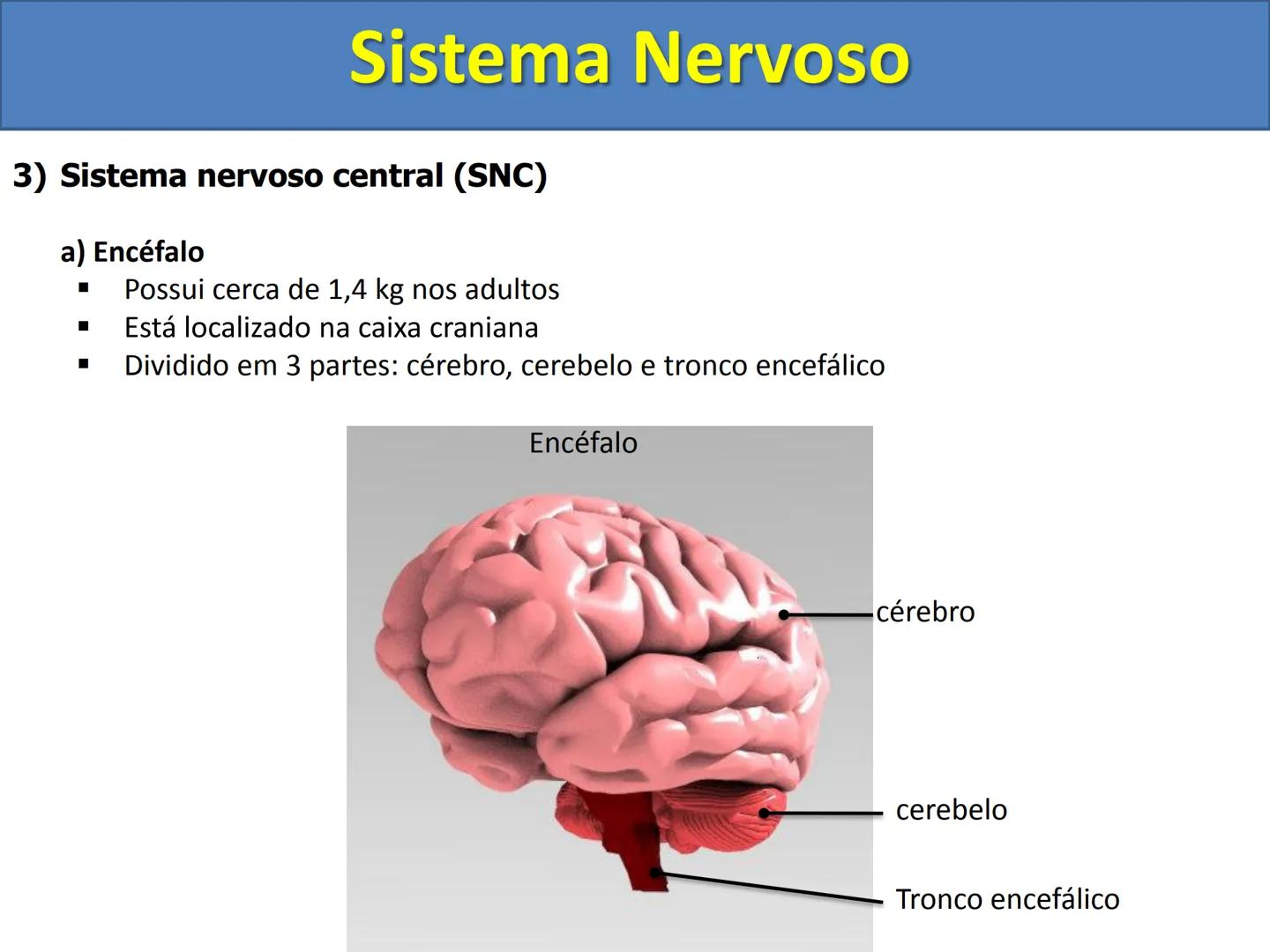 Sistema Nervoso

3) Sistema nervoso central (SNC)

a) Encéfalo
▪ Possui cerca de 1,4 kg nos adultos
▪ Está localizado na caixa craniana
▪ Dividido em 3 partes: cérebro, cerebelo e tronco encefálico

Encéfalo

cérebro

cerebelo

Tronco encefálico